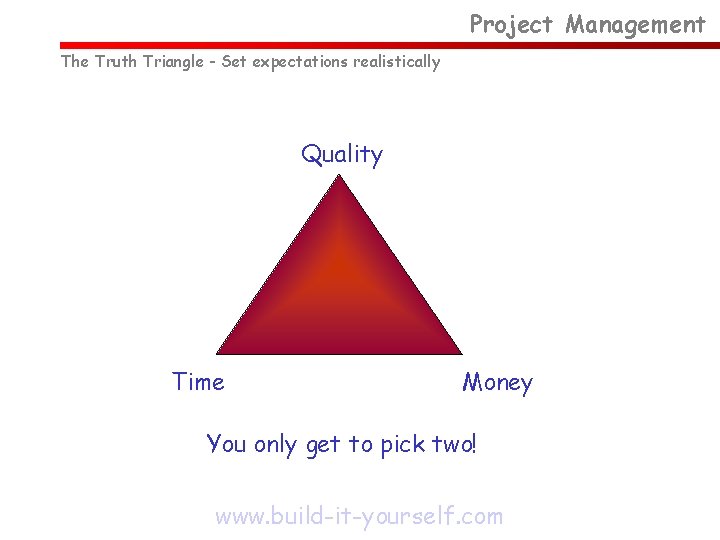 Project Management

The Truth Triangle - Set expectations realistically

Quality

Time

Money

You only get to pick two!

www.build-it-yourself.com